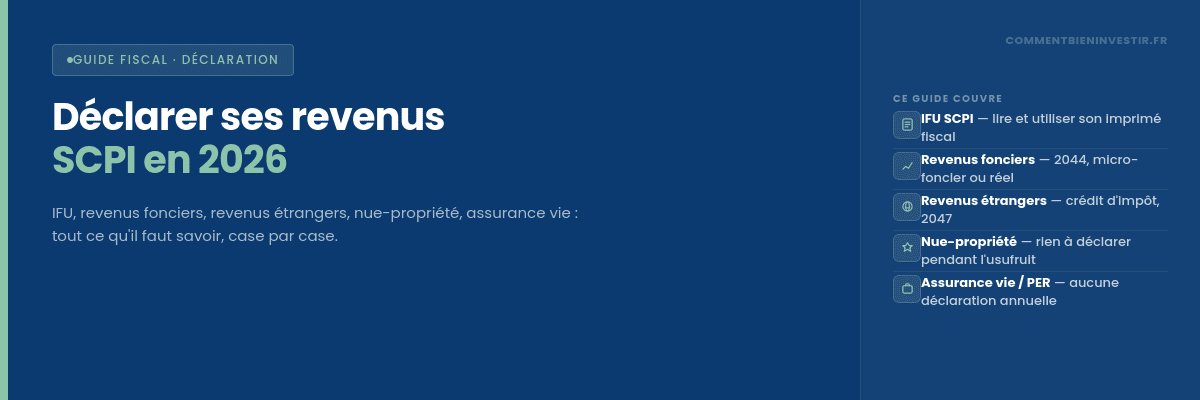 GUIDE FISCAL · DÉCLARATION

Déclarer ses revenus SCPI en 2026

IFU, revenus fonciers, revenus étrangers, nue-propriété, assurance vie : tout ce qu'il faut savoir, case par case.

COMMENTBIENINVESTIR.FR

CE GUIDE COUVRE

IFU SCPI — lire et utiliser son imprimé fiscal

Revenus fonciers — 2044, micro-foncier ou réel

Revenus étrangers — crédit d'impôt, 2047

Nue-propriété — rien à déclarer pendant l'usufruit

Assurance vie / PER — aucune déclaration annuelle